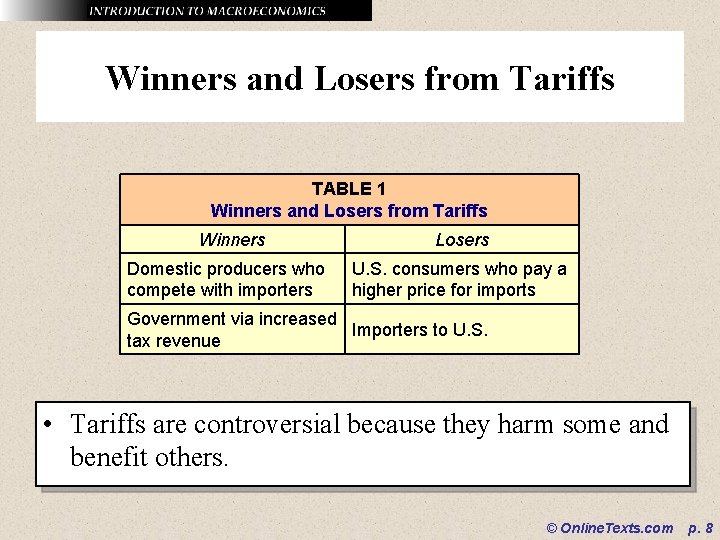 INTRODUCTION TO MACROECONOMICS

Winners and Losers from Tariffs

TABLE 1
Winners and Losers from Tariffs

| Winners | Losers |
|---|---|
| Domestic producers who compete with importers | U.S. consumers who pay a higher price for imports |
| Government via increased tax revenue | Importers to U.S. |

• Tariffs are controversial because they harm some and benefit others.

© OnlineTexts.com p. 8